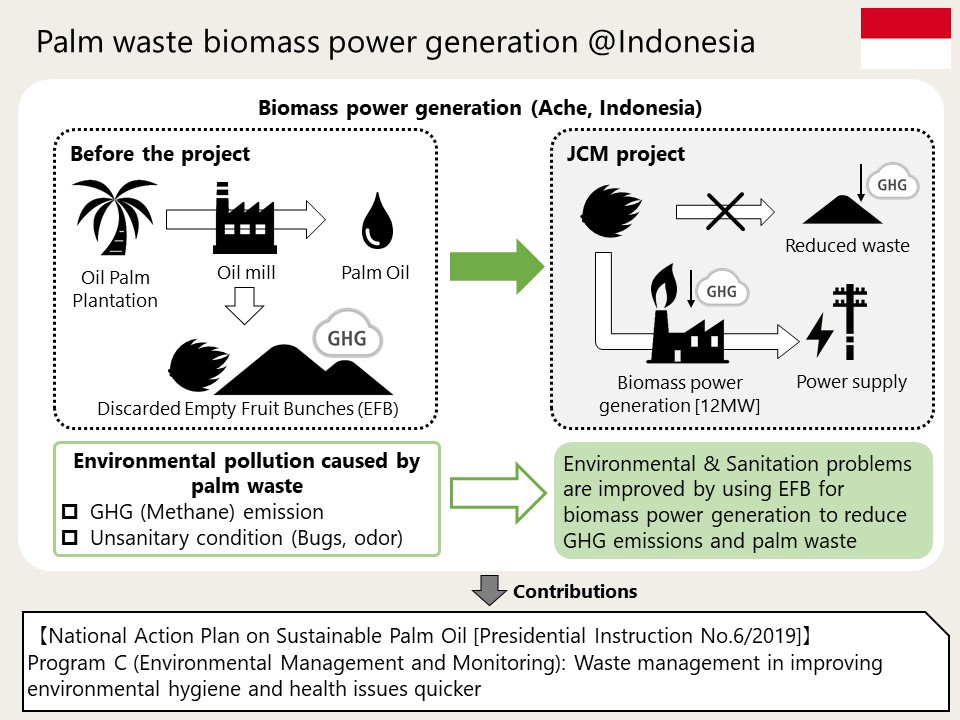 Palm waste biomass power generation @Indonesia

Biomass power generation (Ache, Indonesia)

Before the project

Oil Palm Plantation

Oil mill

Palm Oil

GHG

Discarded Empty Fruit Bunches (EFB)

JCM project

GHG

Reduced waste

GHG

Biomass power generation [12MW]

Power supply

Environmental pollution caused by palm waste

☐ GHG (Methane) emission

☐ Unsanitary condition (Bugs, odor)

Environmental & Sanitation problems are improved by using EFB for biomass power generation to reduce GHG emissions and palm waste

Contributions

【National Action Plan on Sustainable Palm Oil [Presidential Instruction No.6/2019]】
Program C (Environmental Management and Monitoring): Waste management in improving environmental hygiene and health issues quicker